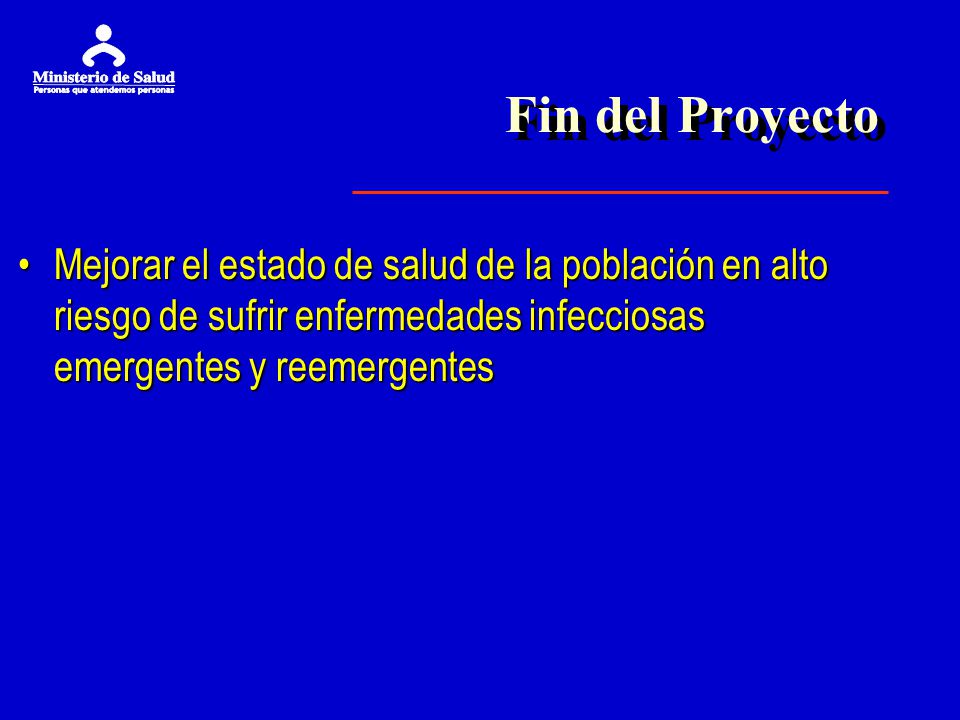 Ministerio de Salud
Personas que atendemos personas

Fin del Proyecto

• Mejorar el estado de salud de la población en alto riesgo de sufrir enfermedades infecciosas emergentes y reemergentes